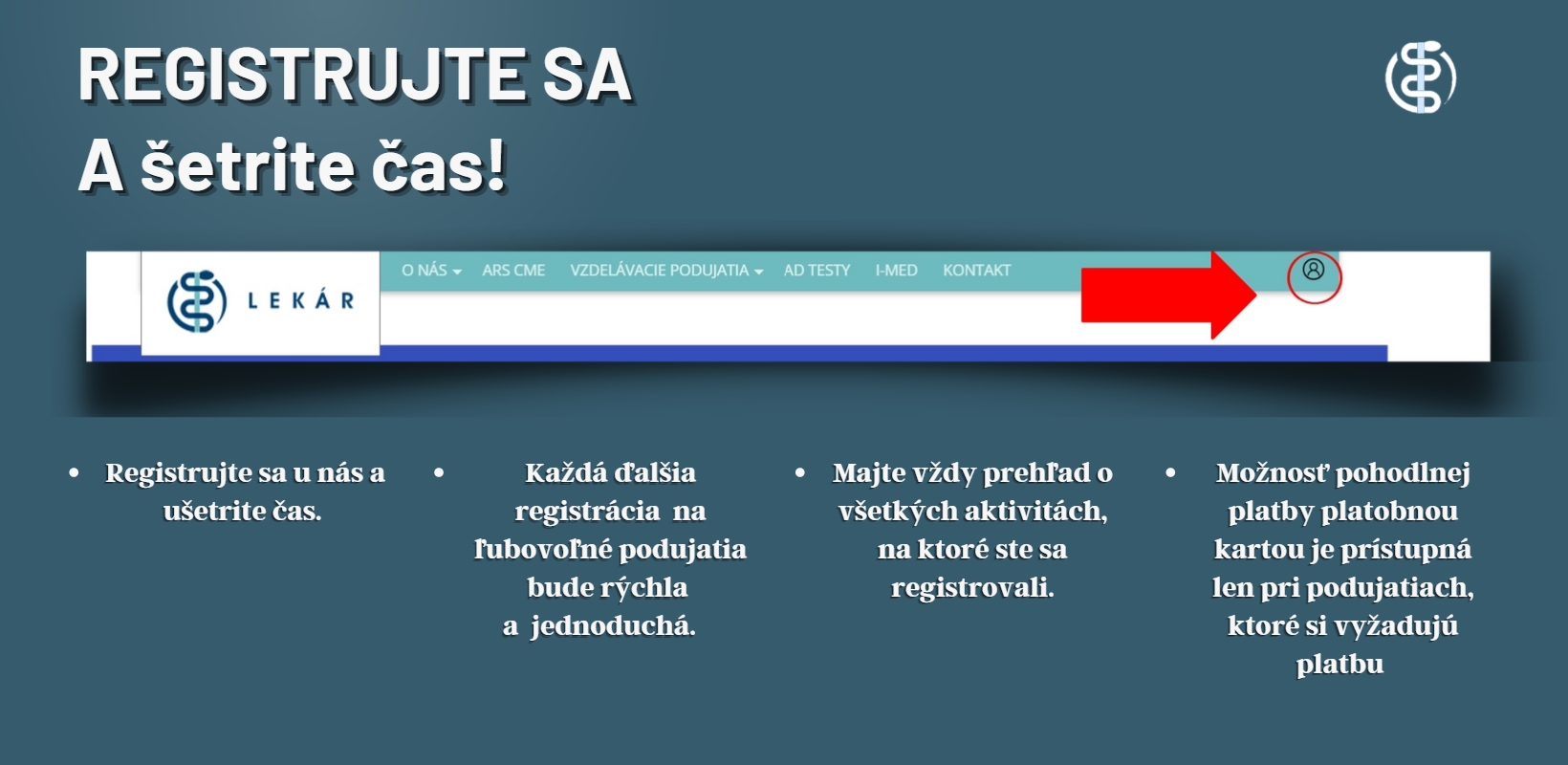 REGISTRUJTE SA
A šetrite čas!

LEKÁR

O NÁS ARS CME VZDELÁVACIE PODUJATIA AD TESTY I-MED KONTAKT

• Registrujte sa u nás a ušetrite čas.

• Každá ďalšia registrácia na ľubovoľné podujatia bude rýchla a jednoduchá.

• Majte vždy prehľad o všetkých aktivitách, na ktoré ste sa registrovali.

• Možnosť pohodlnej platby platobnou kartou je prístupná len pri podujatiach, ktoré si vyžadujú platbu